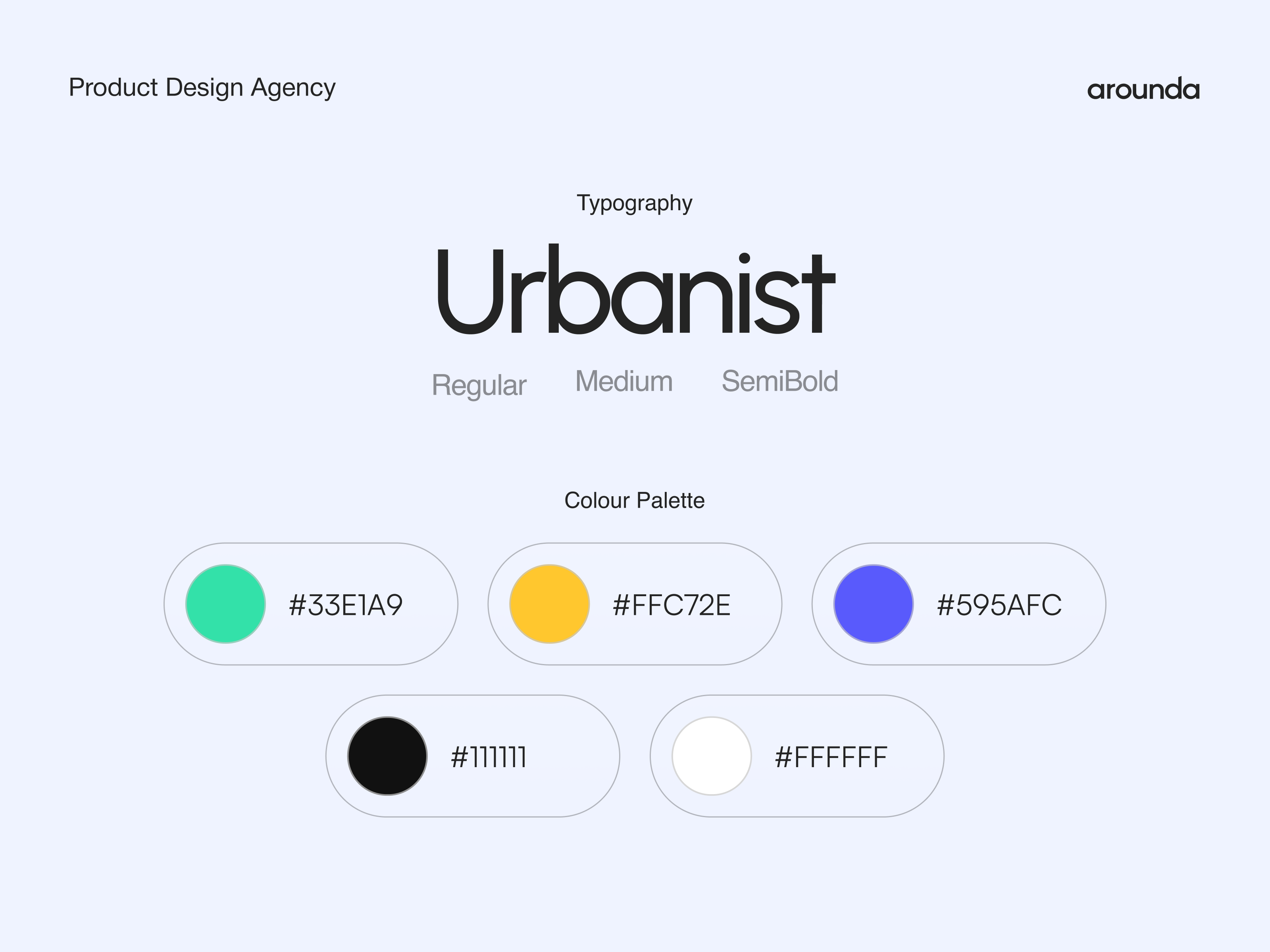 Product Design Agency

arounda

Typography

Urbanist

Regular Medium SemiBold

Colour Palette

#33E1A9

#FFC72E

#595AFC

#111111

#FFFFFF